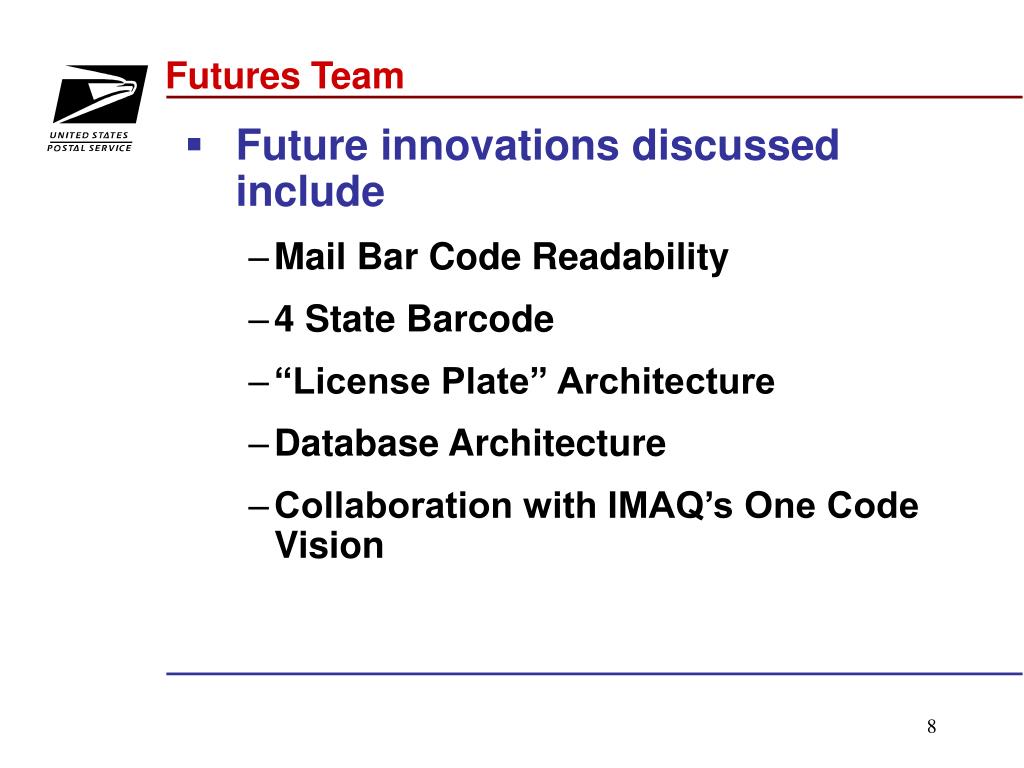 UNITED STATES POSTAL SERVICE

Futures Team

▪ Future innovations discussed include

– Mail Bar Code Readability

– 4 State Barcode

– “License Plate” Architecture

– Database Architecture

– Collaboration with IMAQ’s One Code Vision

8